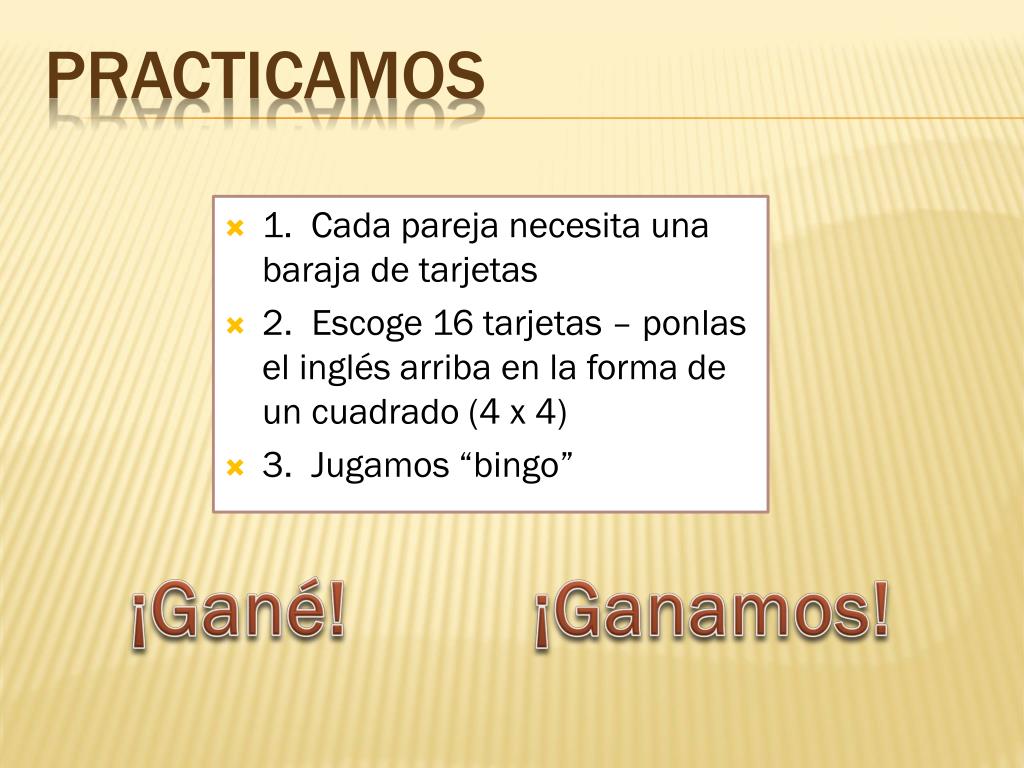 PRACTICAMOS

1. Cada pareja necesita una baraja de tarjetas

2. Escoge 16 tarjetas – ponlas el inglés arriba en la forma de un cuadrado (4 x 4)

3. Jugamos “bingo”

¡Gané!

¡Ganamos!